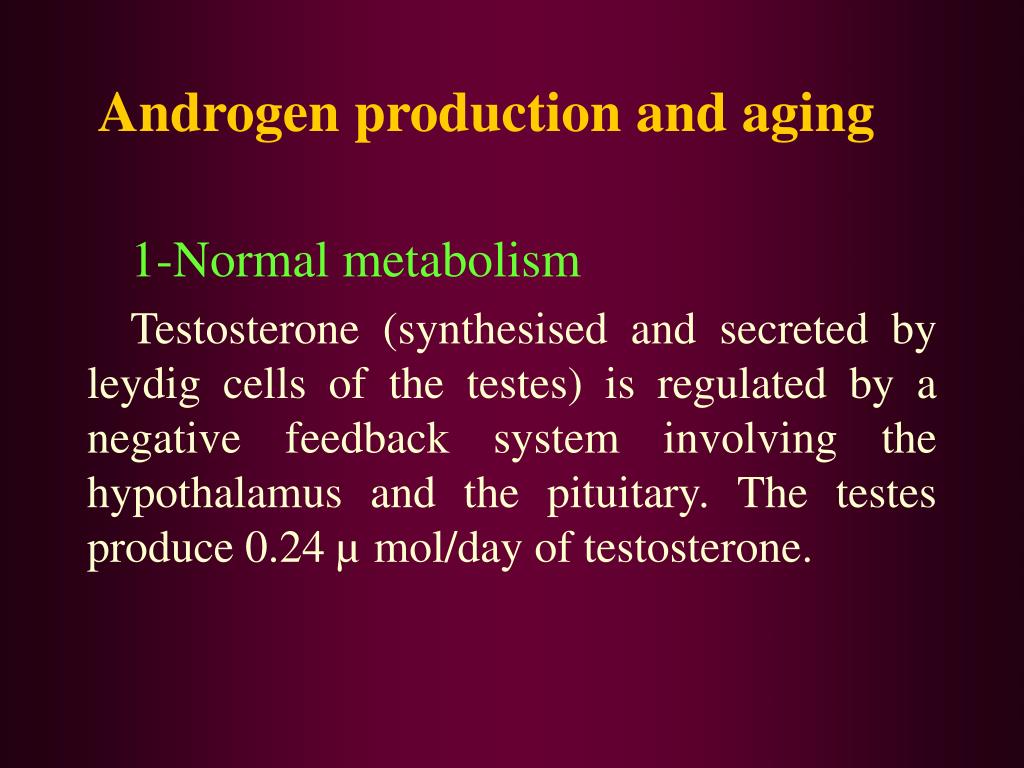 Androgen production and aging

1-Normal metabolism

Testosterone (synthesised and secreted by leydig cells of the testes) is regulated by a negative feedback system involving the hypothalamus and the pituitary. The testes produce 0.24 µ mol/day of testosterone.